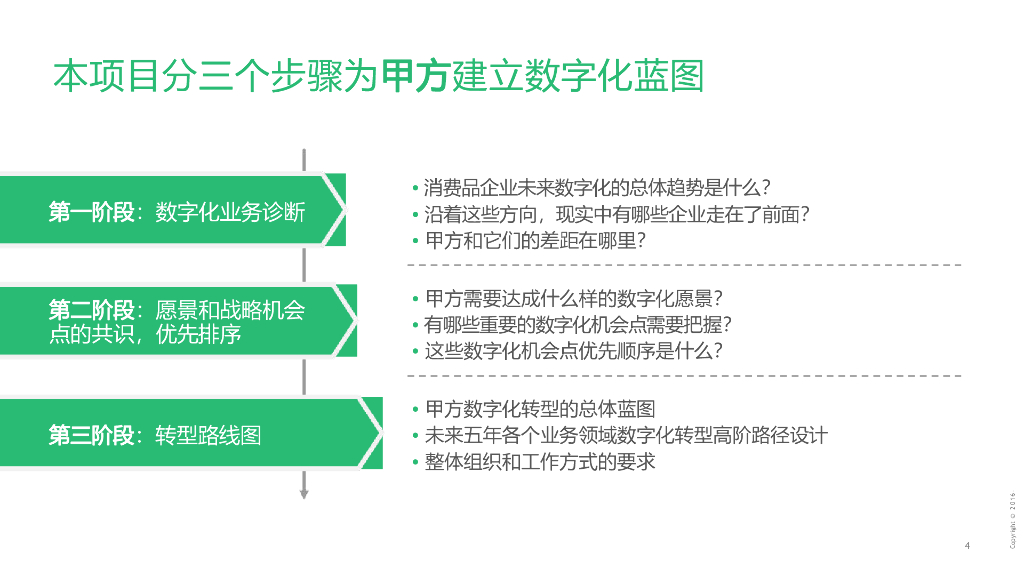 本项目分三个步骤为甲方建立数字化蓝图

第一阶段：数字化业务诊断

• 消费品企业未来数字化的总体趋势是什么？
• 沿着这些方向，现实中有哪些企业走在了前面？
• 甲方和它们的差距在哪里？

第二阶段：愿景和战略机会点的共识，优先排序

• 甲方需要达成什么样的数字化愿景？
• 有哪些重要的数字化机会点需要把握？
• 这些数字化机会点优先顺序是什么？

第三阶段：转型路线图

• 甲方数字化转型的总体蓝图
• 未来五年各个业务领域数字化转型高阶路径设计
• 整体组织和工作方式的要求

Copyright © 2016

4